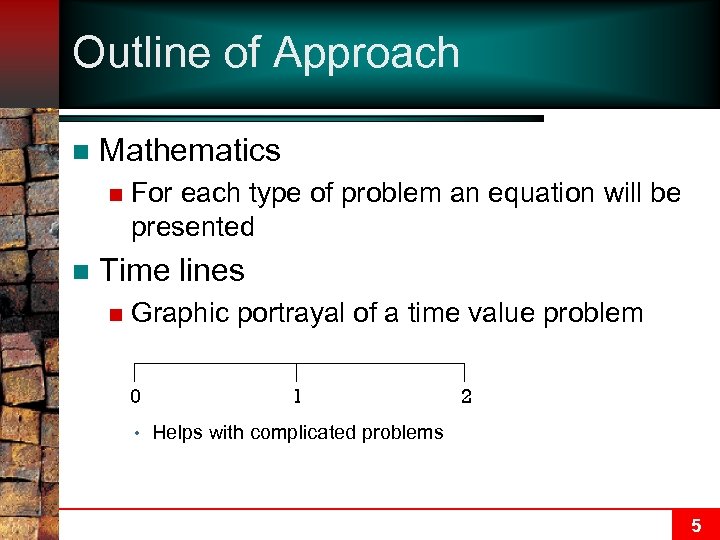 Outline of Approach

Mathematics

For each type of problem an equation will be presented

Time lines

Graphic portrayal of a time value problem

0 1 2

Helps with complicated problems

5